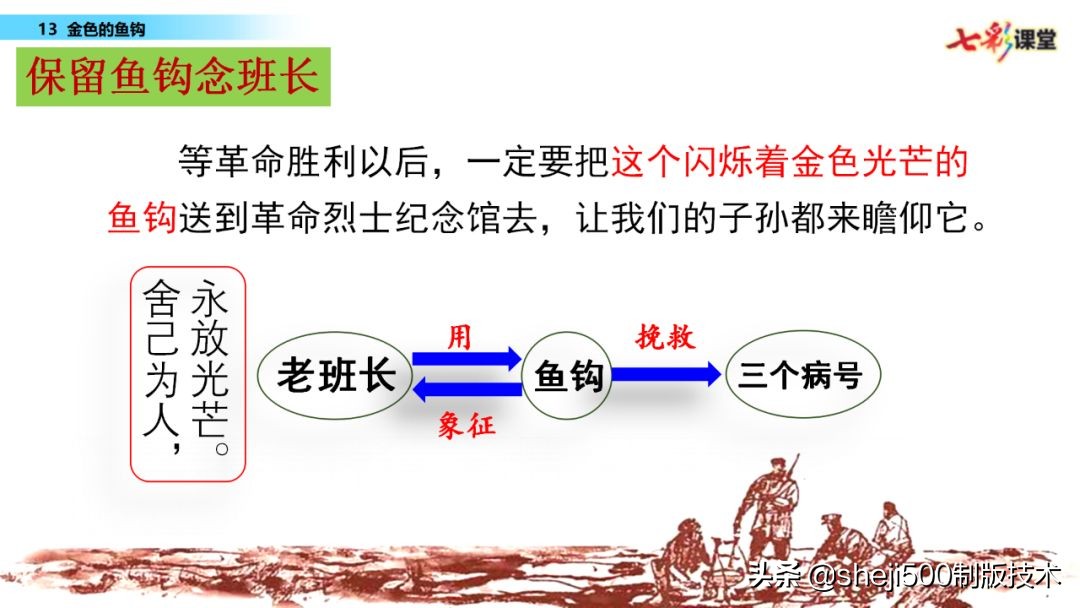 13 金色的鱼钩

七彩课堂

保留鱼钩念班长

等革命胜利以后，一定要把这个闪烁着金色光芒的鱼钩送到革命烈士纪念馆去，让我们的子孙都来瞻仰它。

舍己为人，永放光芒。

老班长

用

象征

鱼钩

挽救

三个病号

头条 @sheji500制版技术